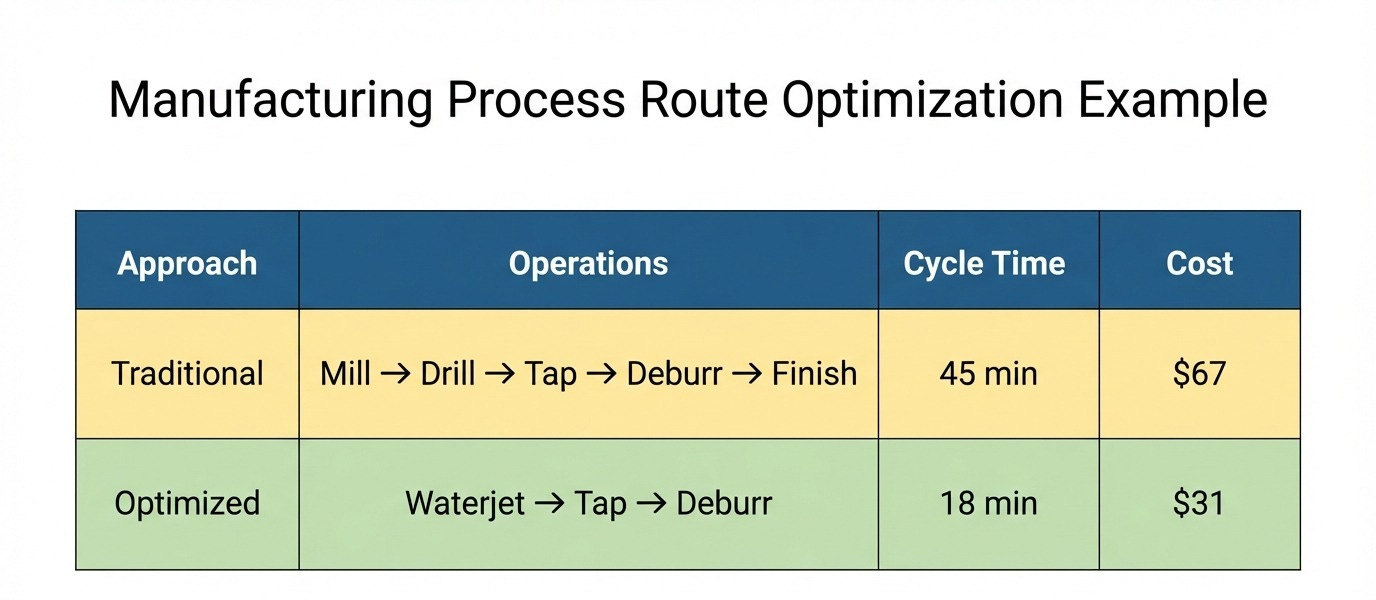 Manufacturing Process Route Optimization Example

| Approach | Operations | Cycle Time | Cost |
|---|---|---|---|
| Traditional | Mill → Drill → Tap → Deburr → Finish | 45 min | \$67 |
| Optimized | Waterjet → Tap → Deburr | 18 min | \$31 |